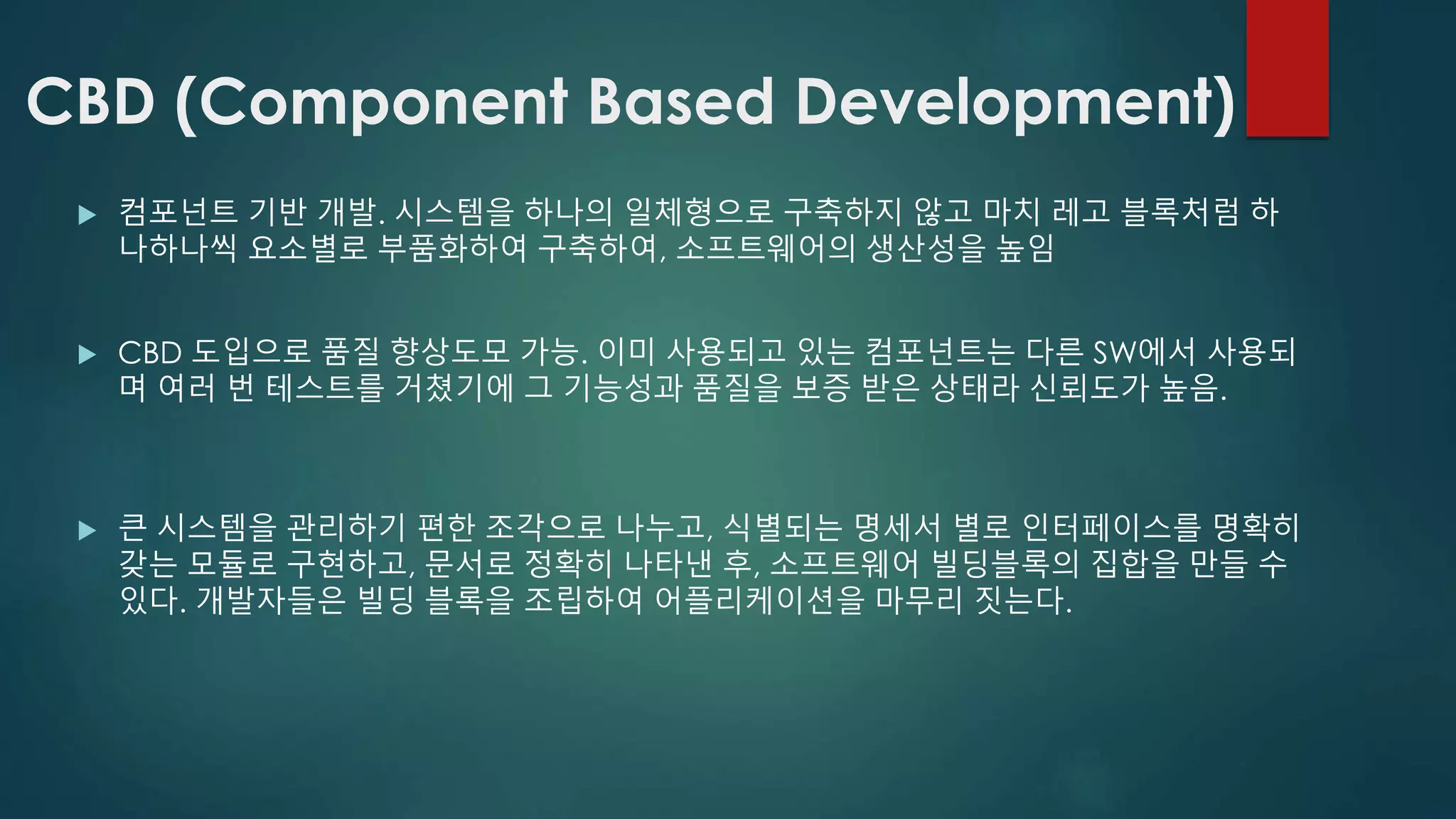 CBD (Component Based Development)

▶ 컴포넌트 기반 개발. 시스템을 하나의 일체형으로 구축하지 않고 마치 레고 블록처럼 하나하나씩 요소별로 부품화하여 구축하여, 소프트웨어의 생산성을 높임

▶ CBD 도입으로 품질 향상도모 가능. 이미 사용되고 있는 컴포넌트는 다른 SW에서 사용되며 여러 번 테스트를 거쳤기에 그 기능성과 품질을 보증 받은 상태라 신뢰도가 높음.

▶ 큰 시스템을 관리하기 편한 조각으로 나누고, 식별되는 명세서 별로 인터페이스를 명확히 갖는 모듈로 구현하고, 문서로 정확히 나타낸 후, 소프트웨어 빌딩블록의 집합을 만들 수 있다. 개발자들은 빌딩 블록을 조립하여 어플리케이션을 마무리 짓는다.